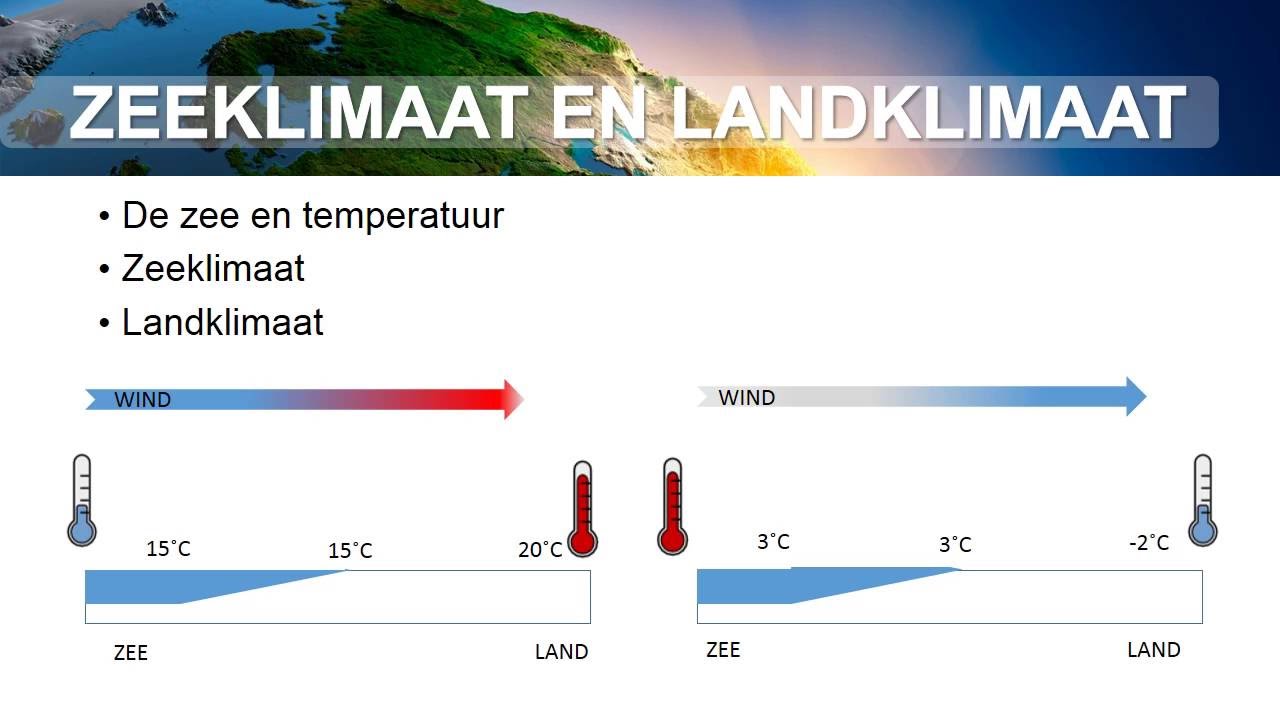 ZEEKLIMAAT EN LANDKLIMAAT

• De zee en temperatuur
• Zeeklimaat
• Landklimaat

WIND

15˚C
15˚C
20˚C

ZEE
LAND

WIND

3˚C
3˚C
-2˚C

ZEE
LAND